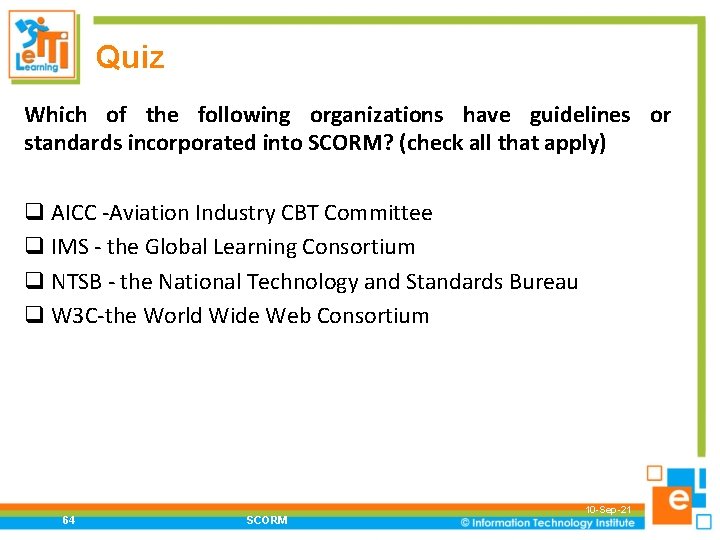 eITI Learning

Quiz

Which of the following organizations have guidelines or standards incorporated into SCORM? (check all that apply)

❑ AICC -Aviation Industry CBT Committee
❑ IMS - the Global Learning Consortium
❑ NTSB - the National Technology and Standards Bureau
❑ W3C-the World Wide Web Consortium

64 SCORM 10-Sep-21 © Information Technology Institute

e